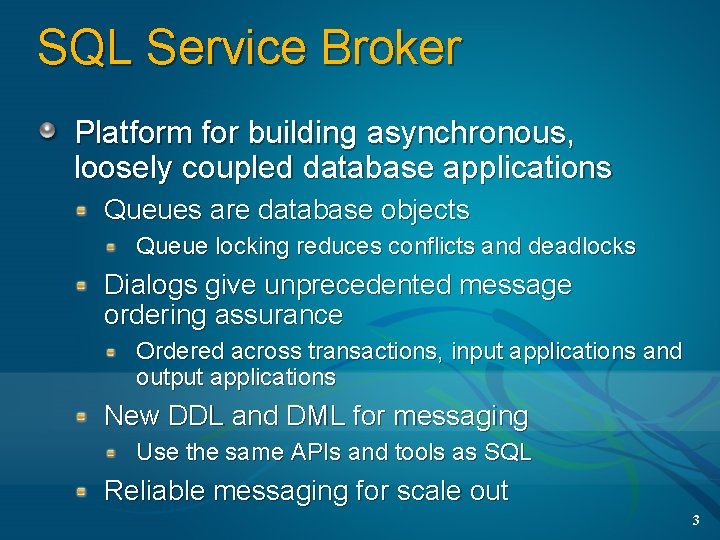 SQL Service Broker

Platform for building asynchronous, loosely coupled database applications

Queues are database objects

Queue locking reduces conflicts and deadlocks

Dialogs give unprecedented message ordering assurance

Ordered across transactions, input applications and output applications

New DDL and DML for messaging

Use the same APIs and tools as SQL

Reliable messaging for scale out

3